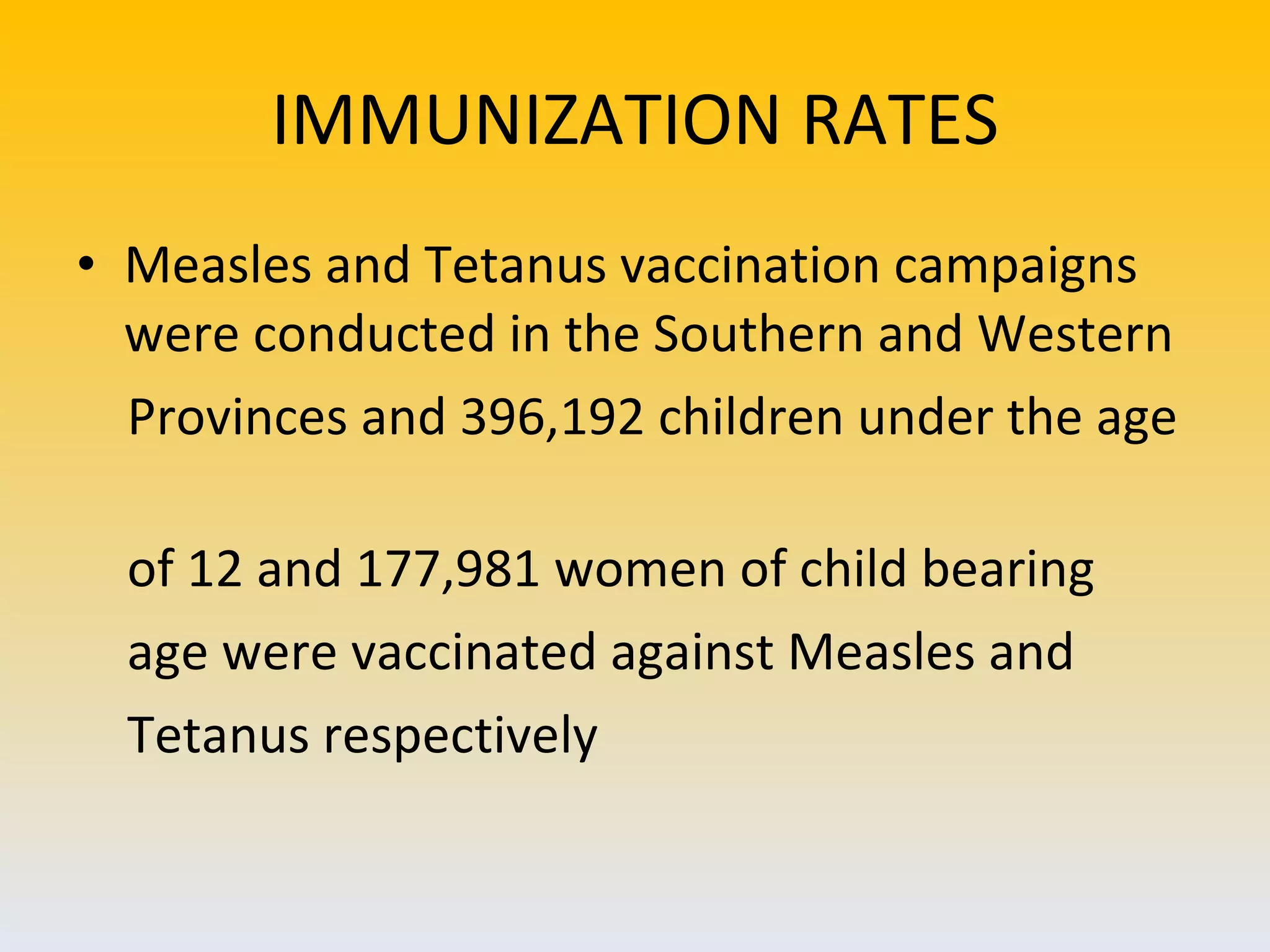 IMMUNIZATION RATES

• Measles and Tetanus vaccination campaigns were conducted in the Southern and Western Provinces and 396,192 children under the age

of 12 and 177,981 women of child bearing age were vaccinated against Measles and Tetanus respectively